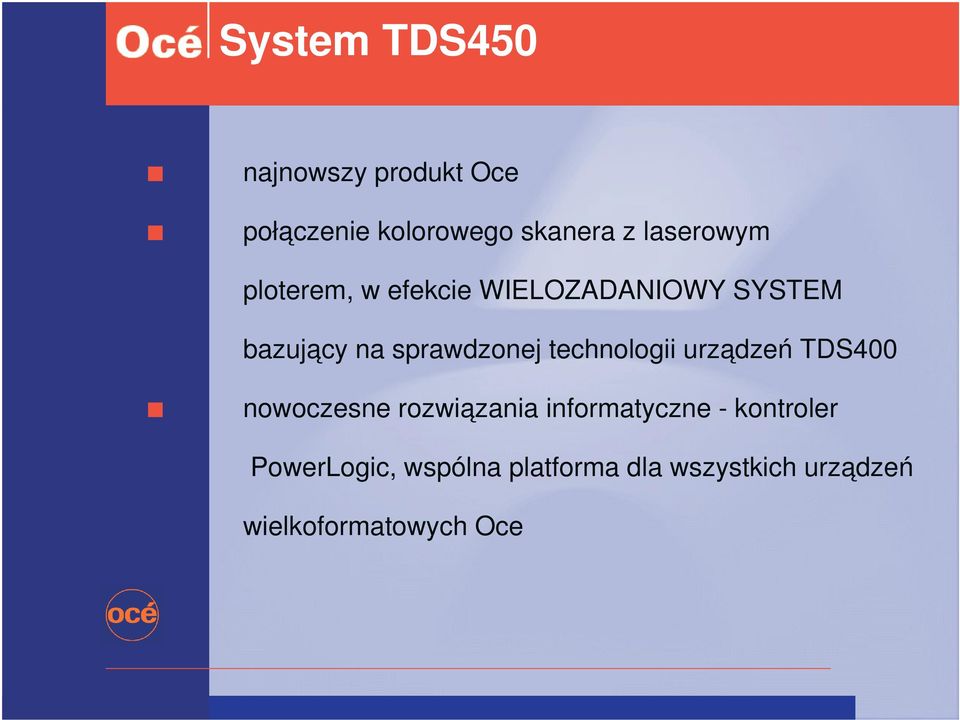 Océ System TDS450

najnowszy produkt Oce

połączenie kolorowego skanera z laserowym ploterem, w efekcie WIELOZADANIOWY SYSTEM bazujący na sprawdzonej technologii urządzeń TDS400

nowoczesne rozwiązania informatyczne - kontroler PowerLogic, wspólna platforma dla wszystkich urządzeń wielkoformatowych Oce

océ